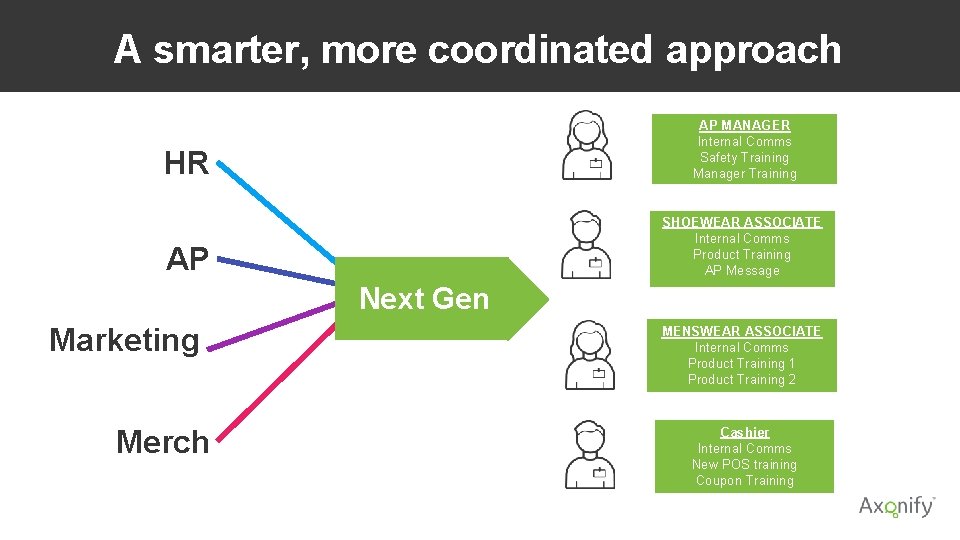 A smarter, more coordinated approach

HR

AP

Marketing

Merch

Next Gen

AP MANAGER
Internal Comms
Safety Training
Manager Training

SHOEWEAR ASSOCIATE
Internal Comms
Product Training
AP Message

MENSWEAR ASSOCIATE
Internal Comms
Product Training 1
Product Training 2

Cashier
Internal Comms
New POS training
Coupon Training

Axonify